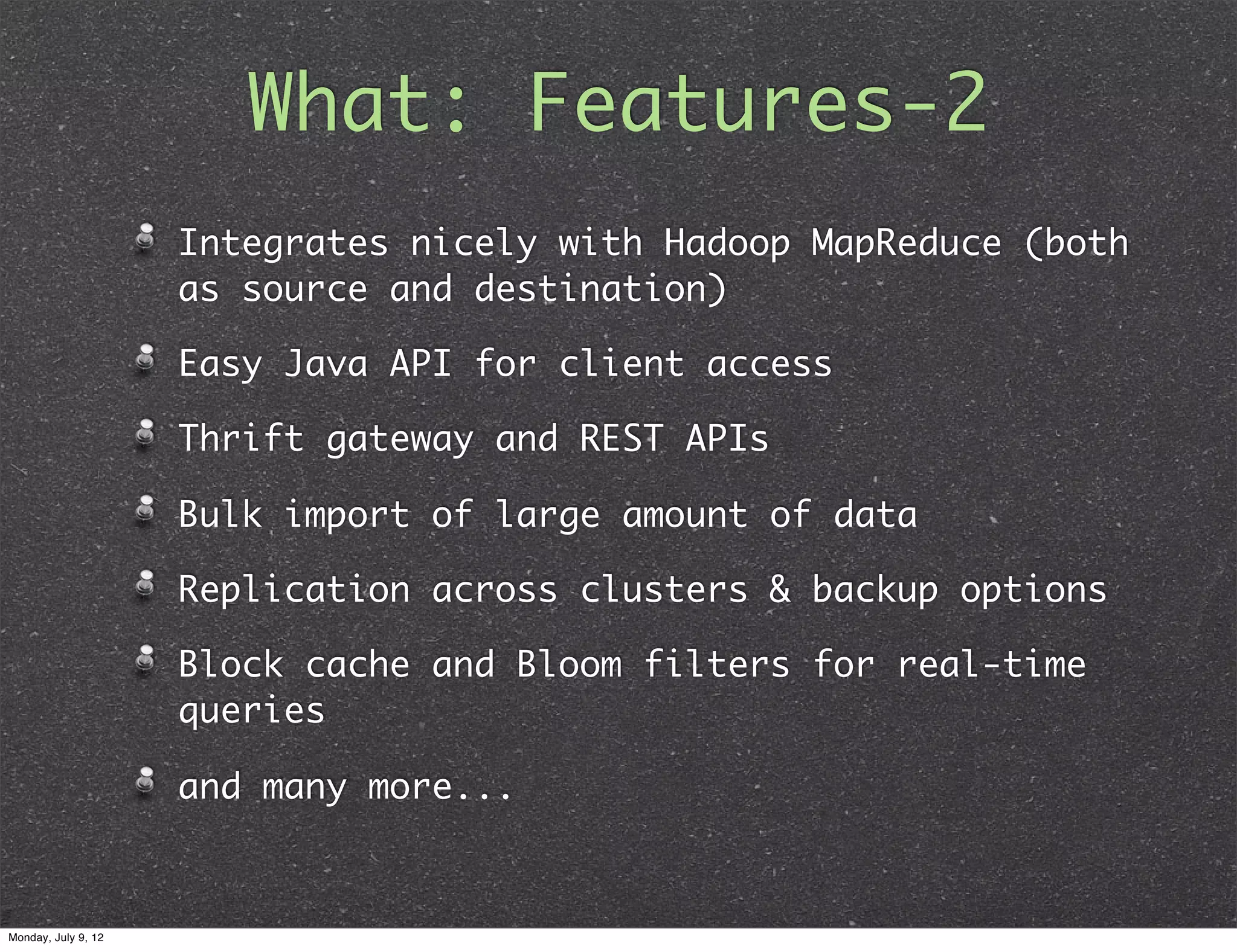 What: Features-2

Integrates nicely with Hadoop MapReduce (both as source and destination)

Easy Java API for client access

Thrift gateway and REST APIs

Bulk import of large amount of data

Replication across clusters & backup options

Block cache and Bloom filters for real-time queries

and many more...

Monday, July 9, 12